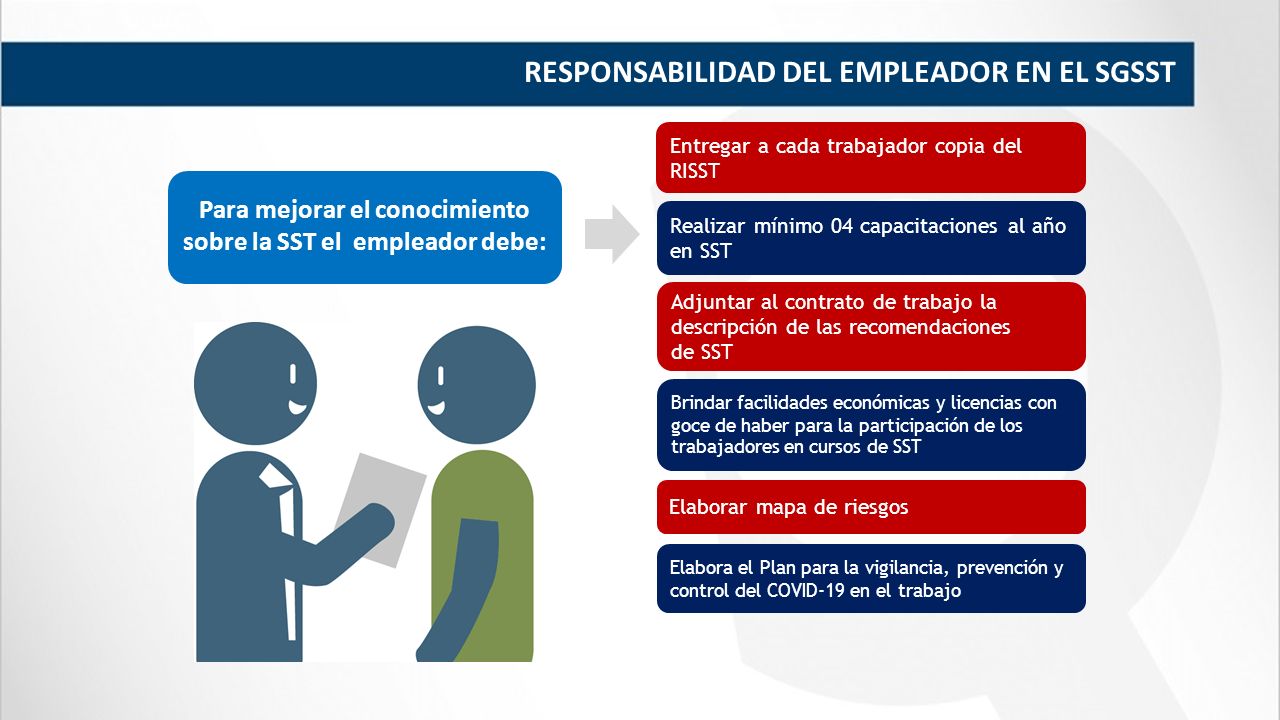 RESPONSABILIDAD DEL EMPLEADOR EN EL SGSST

Para mejorar el conocimiento sobre la SST el empleador debe:

Entregar a cada trabajador copia del RISST

Realizar mínimo 04 capacitaciones al año en SST

Adjuntar al contrato de trabajo la descripción de las recomendaciones de SST

Brindar facilidades económicas y licencias con goce de haber para la participación de los trabajadores en cursos de SST

Elaborar mapa de riesgos

Elabora el Plan para la vigilancia, prevención y control del COVID-19 en el trabajo